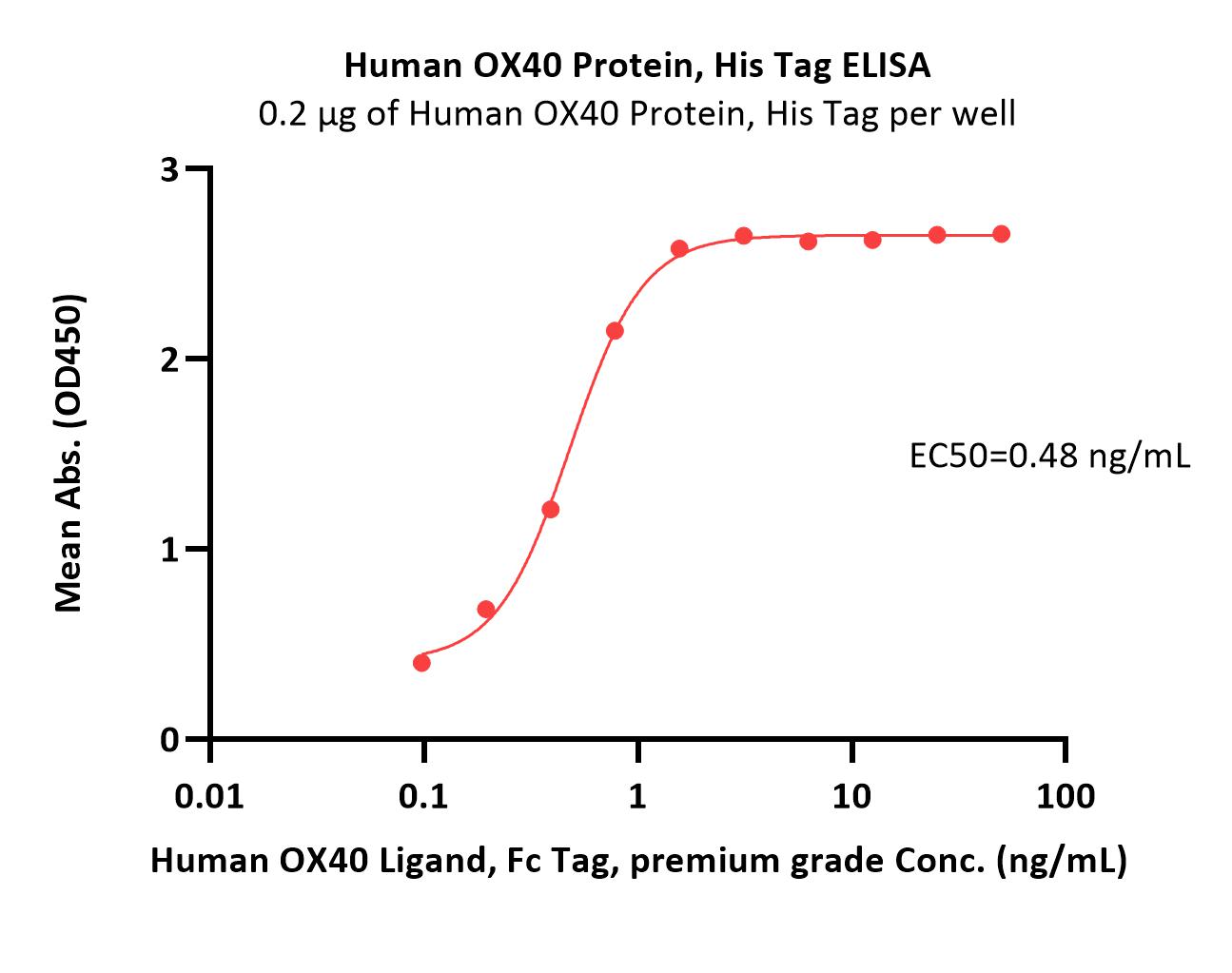 Human OX40 Protein, His Tag ELISA
0.2 μg of Human OX40 Protein, His Tag per well

Mean Abs. (OD450)

3
2
1
0

EC50=0.48 ng/mL

0.01
0.1
1
10
100

Human OX40 Ligand, Fc Tag, premium grade Conc. (ng/mL)